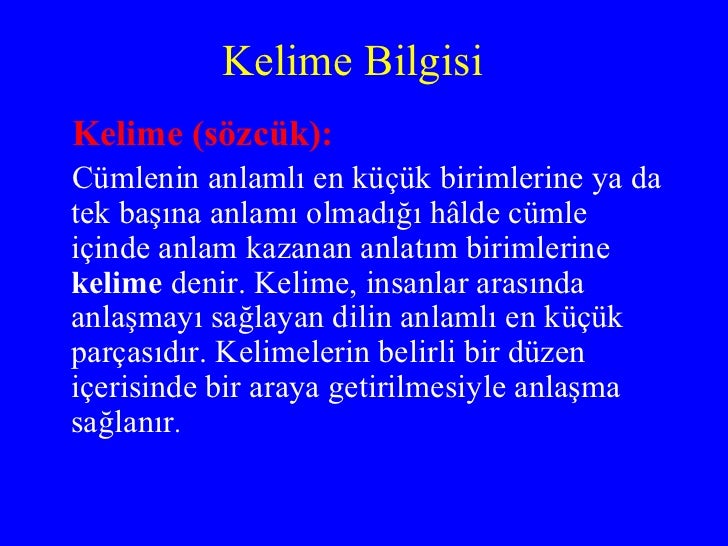 Kelime Bilgisi

Kelime (sözcük):

Cümlenin anlamlı en küçük birimlerine ya da tek başına anlamı olmadığı hâlde cümle içinde anlam kazanan anlatım birimlerine kelime denir. Kelime, insanlar arasında anlaşmayı sağlayan dilin anlamlı en küçük parçasıdır. Kelimelerin belirli bir düzen içerisinde bir araya getirilmesiyle anlaşma sağlanır.